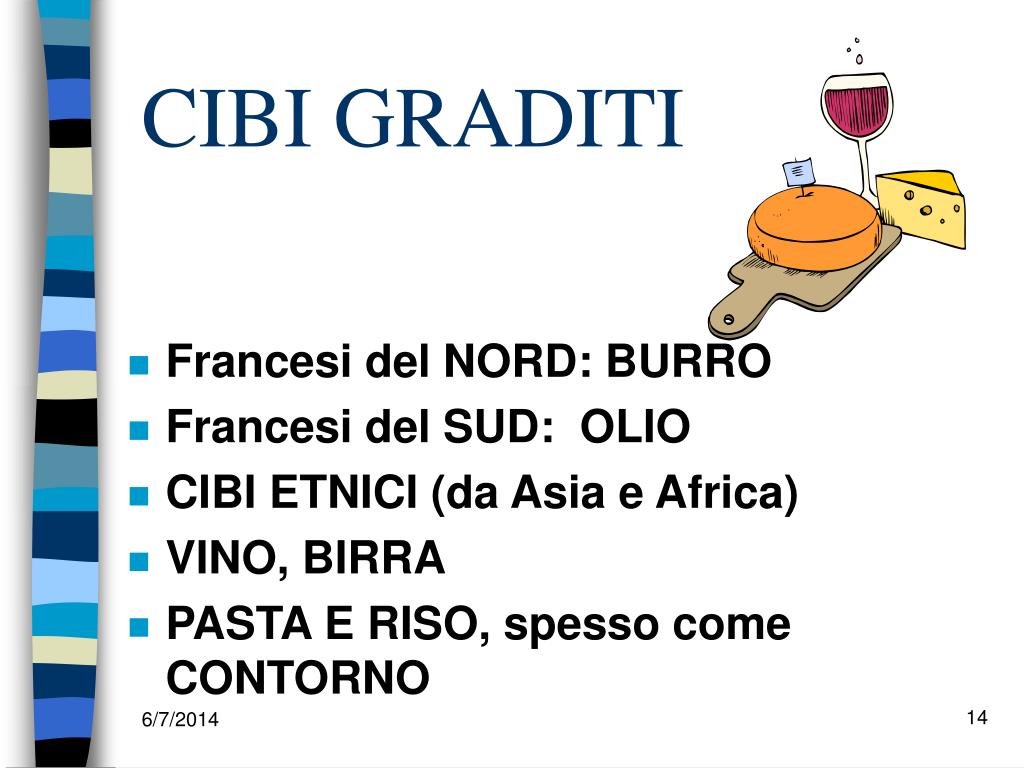 CIBI GRADITI

- Francesi del NORD: BURRO
- Francesi del SUD: OLIO
- CIBI ETNICI (da Asia e Africa)
- VINO, BIRRA
- PASTA E RISO, spesso come CONTORNO

6/7/2014

14